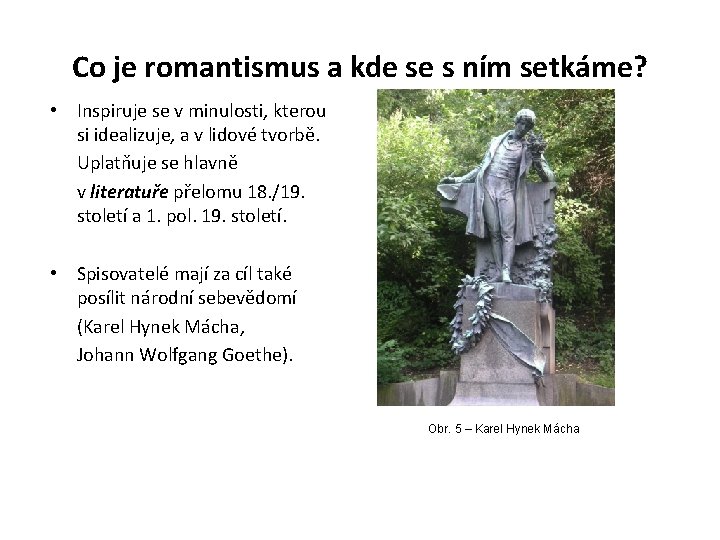 Co je romantismus a kde se s ním setkáme?

• Inspiruje se v minulosti, kterou si idealizuje, a v lidové tvorbě. Uplatňuje se hlavně v literatuře přelomu 18./19. století a 1. pol. 19. století.

• Spisovatelé mají za cíl také posílit národní sebevědomí (Karel Hynek Mácha, Johann Wolfgang Goethe).

Obr. 5 – Karel Hynek Mácha